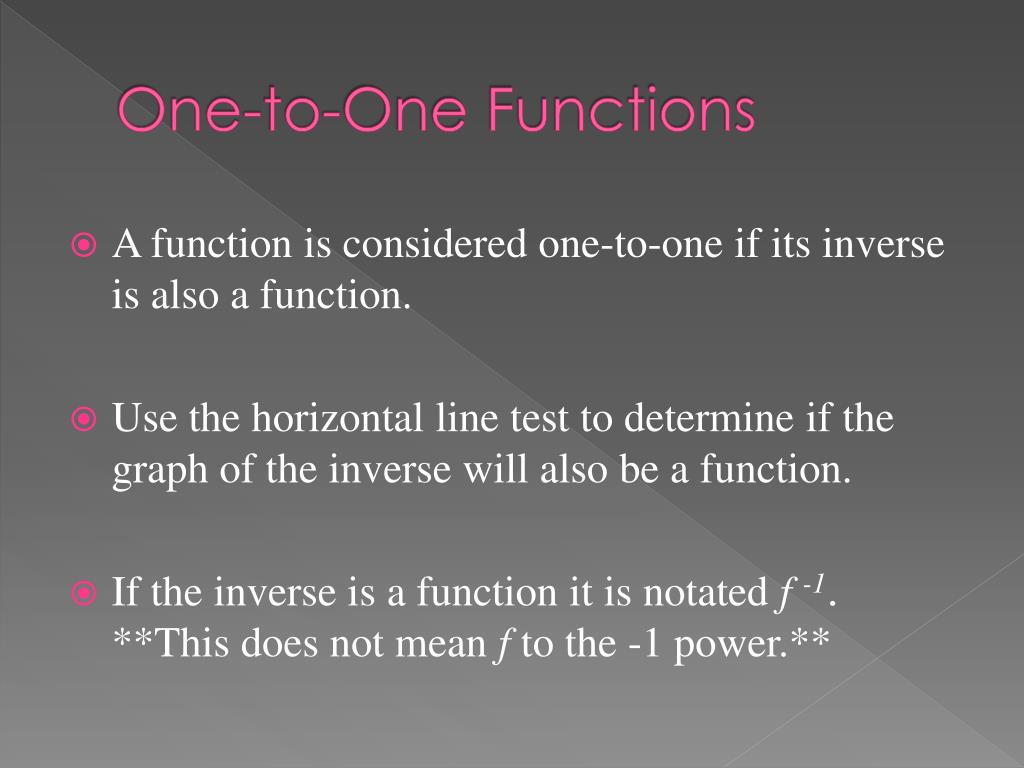 One-to-One Functions

A function is considered one-to-one if its inverse is also a function.

Use the horizontal line test to determine if the graph of the inverse will also be a function.

If the inverse is a function it is notated $f^{-1}$. **This does not mean $f$ to the -1 power.**